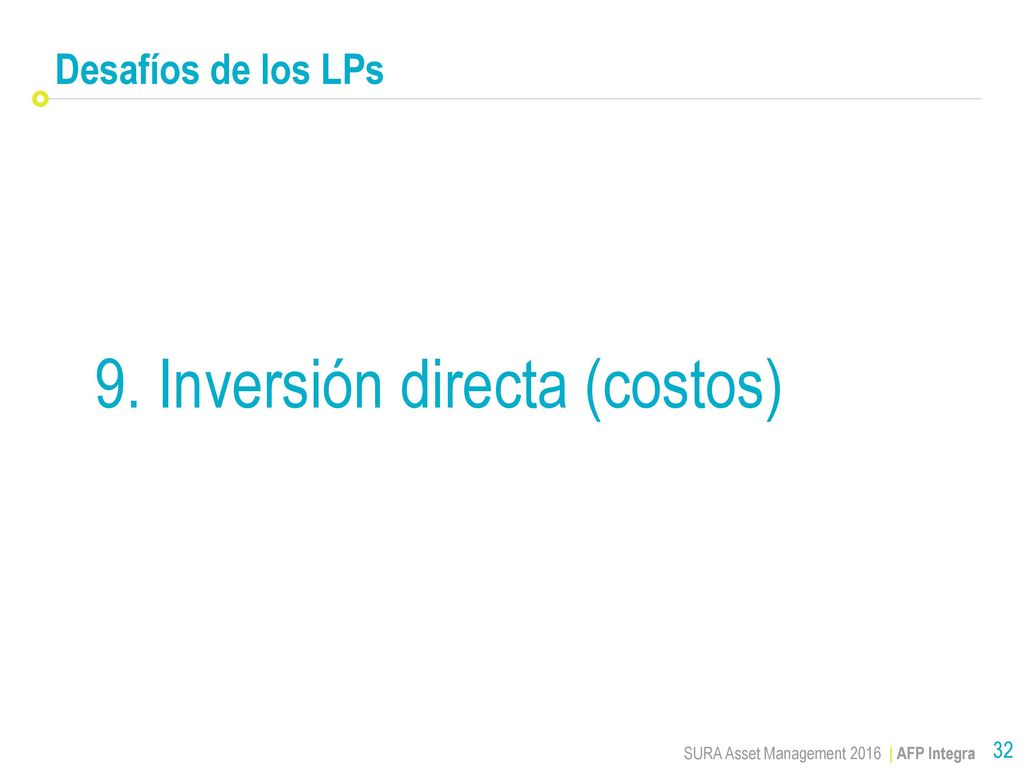 Desafíos de los LPs

9. Inversión directa (costos)

SURA Asset Management 2016 | AFP Integra 32